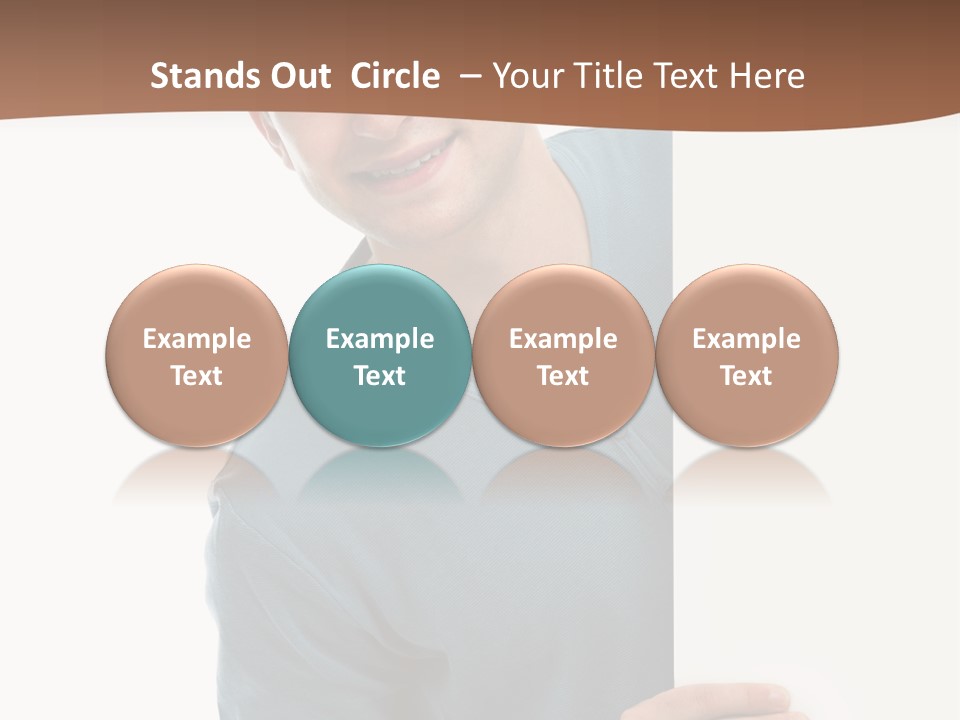 Stands Out  Circle  – Your Title Text Here

Example Text

Example Text

Example Text

Example Text